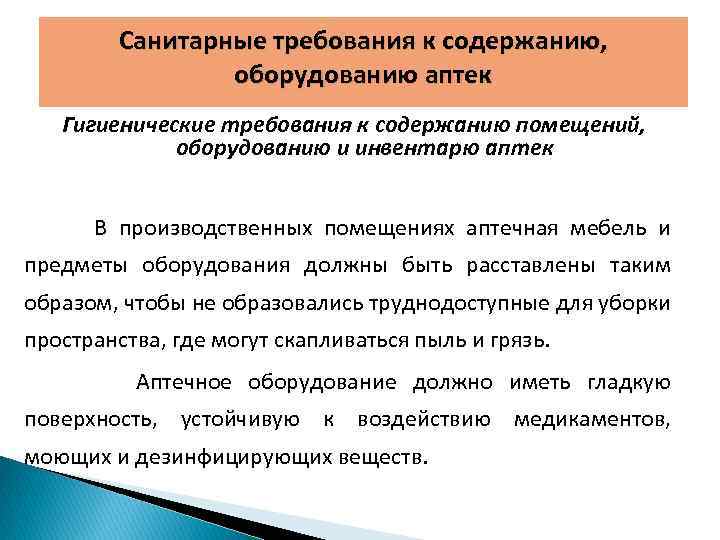 Санитарные требования к содержанию, оборудованию аптек

Гигиенические требования к содержанию помещений, оборудованию и инвентарю аптек

В производственных помещениях аптечная мебель и предметы оборудования должны быть расставлены таким образом, чтобы не образовались труднодоступные для уборки пространства, где могут скапливаться пыль и грязь.

Аптечное оборудование должно иметь гладкую поверхность, устойчивую к воздействию медикаментов, моющих и дезинфицирующих веществ.